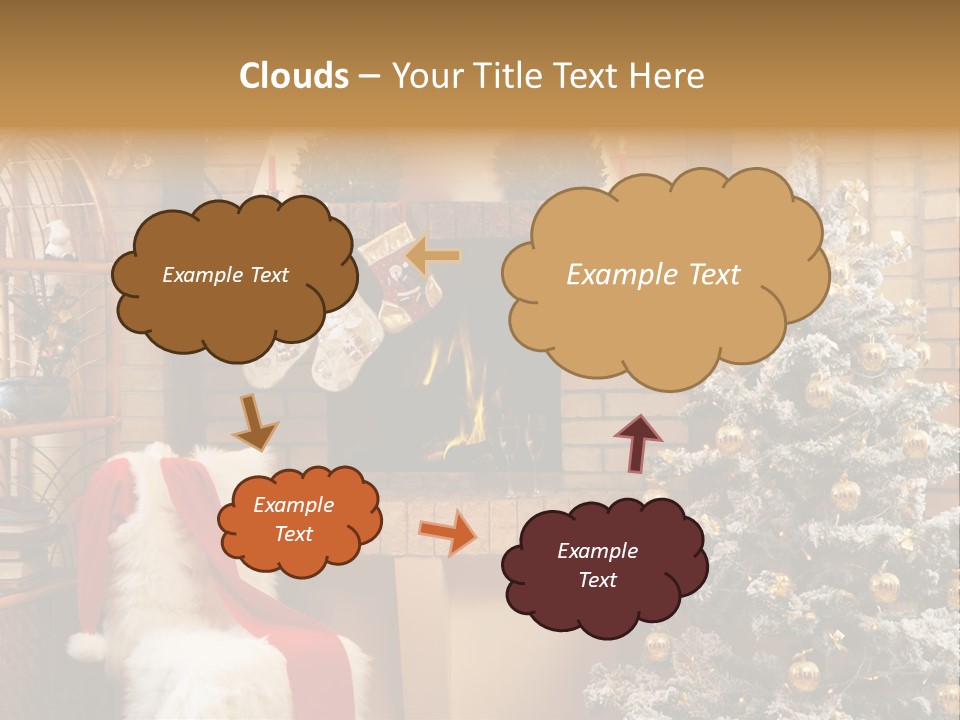 Clouds – Your Title Text Here

Example Text

Example Text

Example Text

Example Text